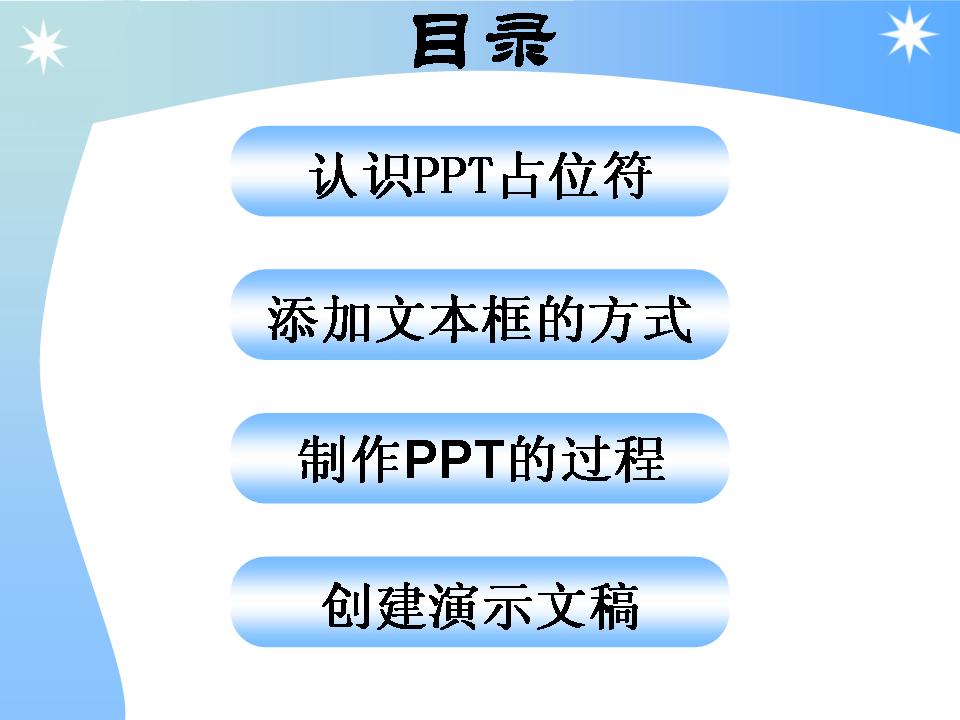 目录

认识PPT占位符

添加文本框的方式

制作PPT的过程

创建演示文稿